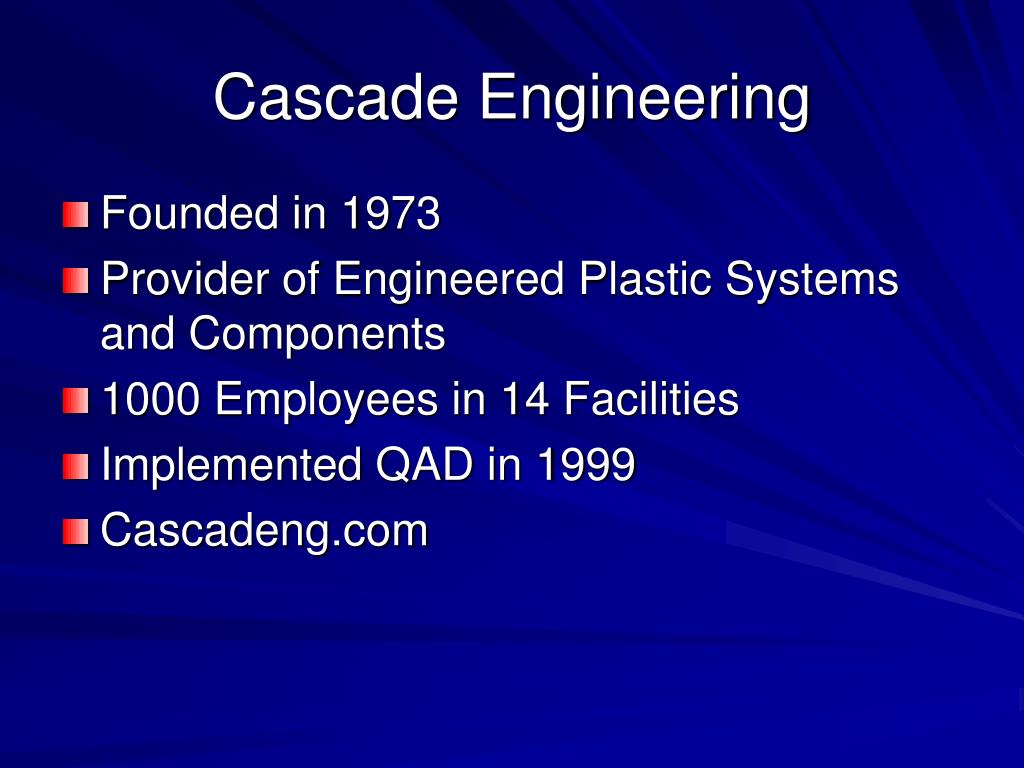 Cascade Engineering

Founded in 1973

Provider of Engineered Plastic Systems and Components

1000 Employees in 14 Facilities

Implemented QAD in 1999

Cascadeng.com